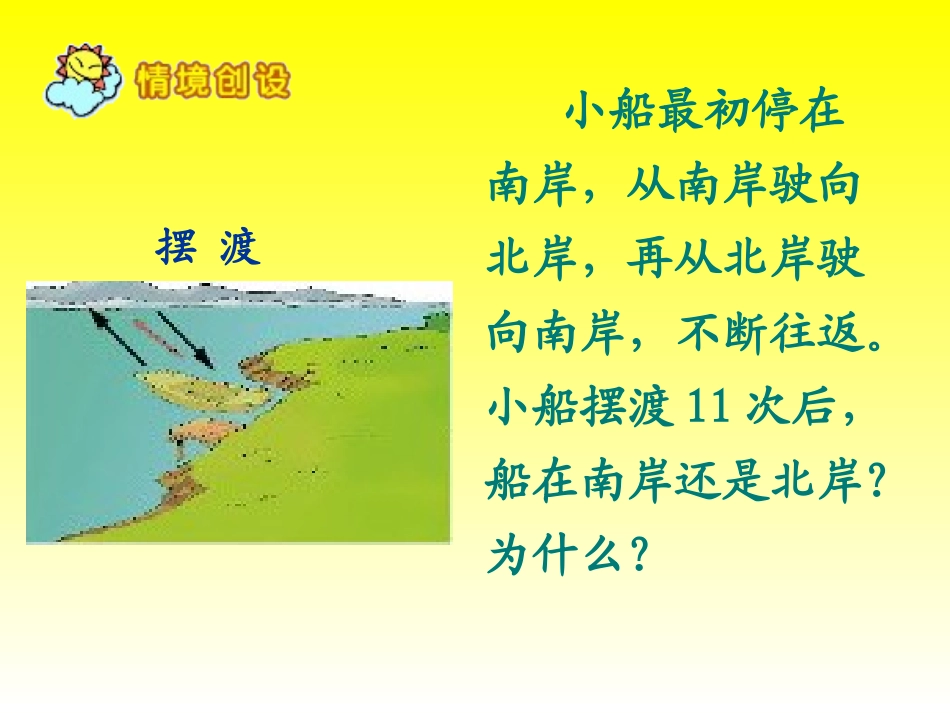 情境创设

摆 渡

小船最初停在南岸，从南岸驶向北岸，再从北岸驶向南岸，不断往返。小船摆渡 11 次后，船在南岸还是北岸？为什么？